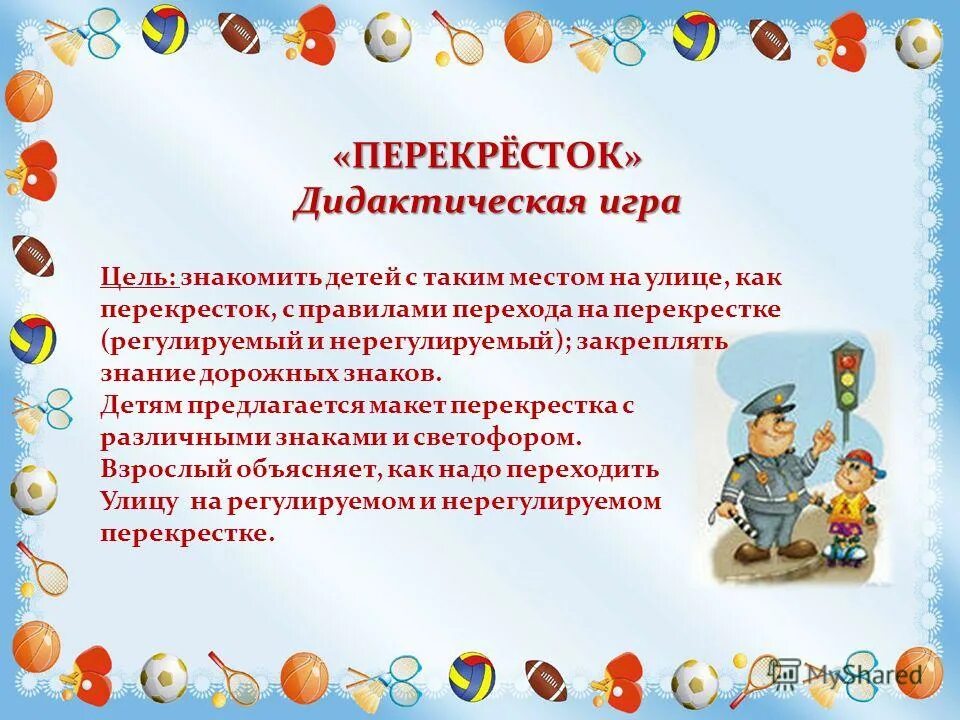 «ПЕРЕКРЁСТОК»
Дидактическая игра

Цель: знакомить детей с таким местом на улице, как перекресток, с правилами перехода на перекрестке (регулируемый и нерегулируемый); закреплять знание дорожных знаков.
Детям предлагается макет перекрестка с различными знаками и светофором.
Взрослый объясняет, как надо переходить Улицу на регулируемом и нерегулируемом перекрестке.

MyShared